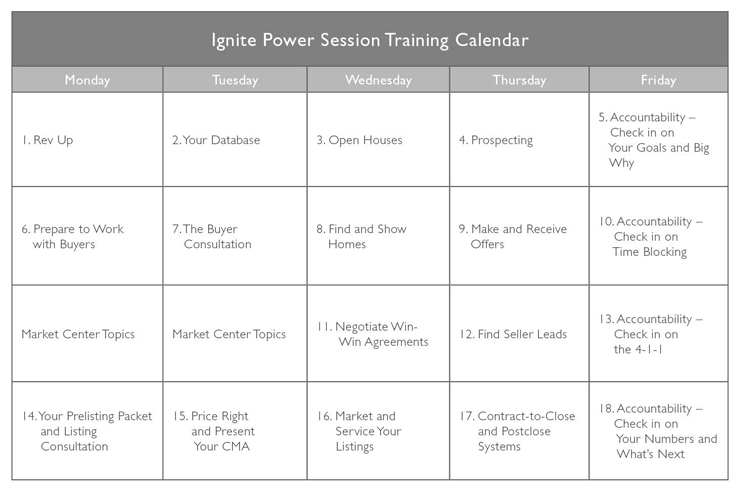 Ignite Power Session Training Calendar

| Monday | Tuesday | Wednesday | Thursday | Friday |
|---|---|---|---|---|
| 1. Rev Up | 2. Your Database | 3. Open Houses | 4. Prospecting | 5. Accountability – Check in on Your Goals and Big Why |
| 6. Prepare to Work with Buyers | 7. The Buyer Consultation | 8. Find and Show Homes | 9. Make and Receive Offers | 10. Accountability – Check in on Time Blocking |
| Market Center Topics | Market Center Topics | 11. Negotiate Win-Win Agreements | 12. Find Seller Leads | 13. Accountability – Check in on the 4-1-1 |
| 14. Your Prelisting Packet and Listing Consultation | 15. Price Right and Present Your CMA | 16. Market and Service Your Listings | 17. Contract-to-Close and Postclose Systems | 18. Accountability – Check in on Your Numbers and What's Next |